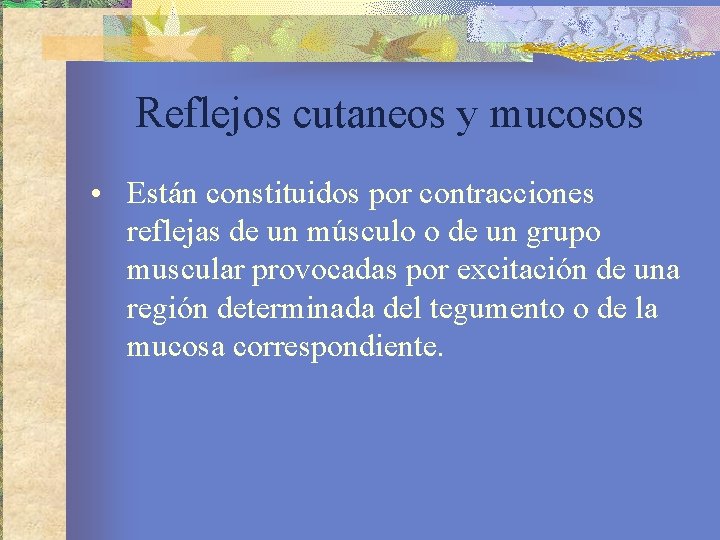 Reflejos cutaneos y mucosos

• Están constituidos por contracciones reflejas de un músculo o de un grupo muscular provocadas por excitación de una región determinada del tegumento o de la mucosa correspondiente.